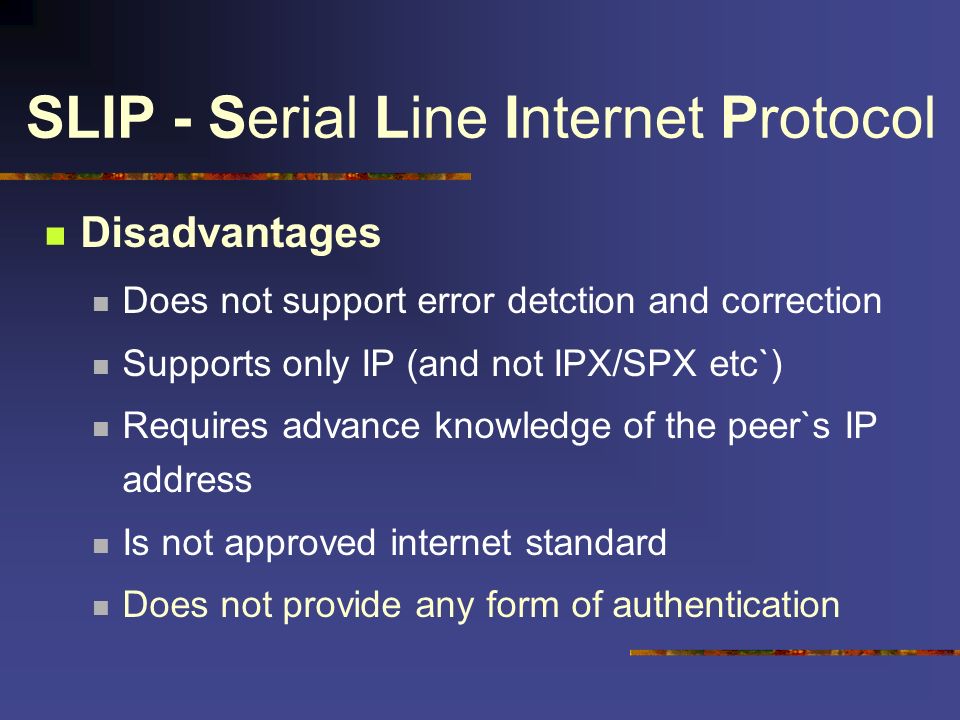 SLIP - Serial Line Internet Protocol

Disadvantages

Does not support error detction and correction

Supports only IP (and not IPX/SPX etc`)

Requires advance knowledge of the peer`s IP address

Is not approved internet standard

Does not provide any form of authentication